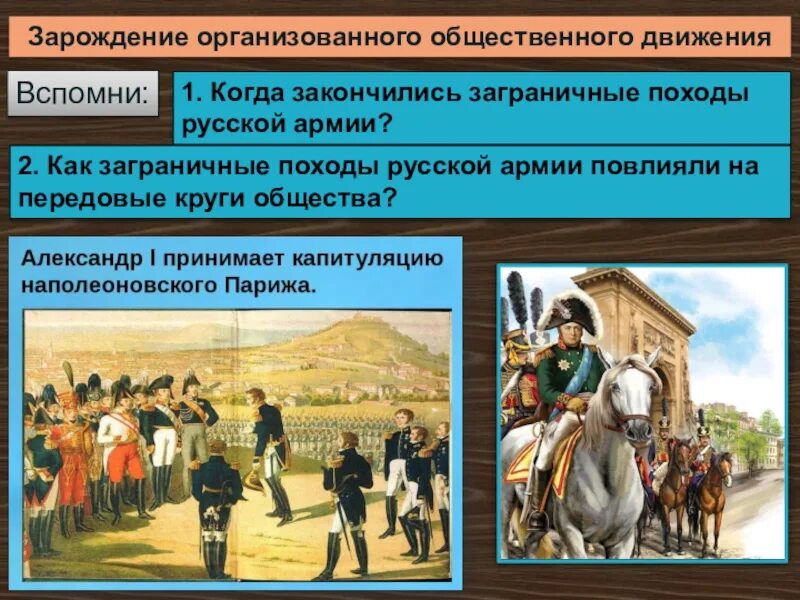 Зарождение организованного общественного движения

Вспомни:

1. Когда закончились заграничные походы русской армии?

2. Как заграничные походы русской армии повлияли на передовые круги общества?

Александр I принимает капитуляцию наполеоновского Парижа.